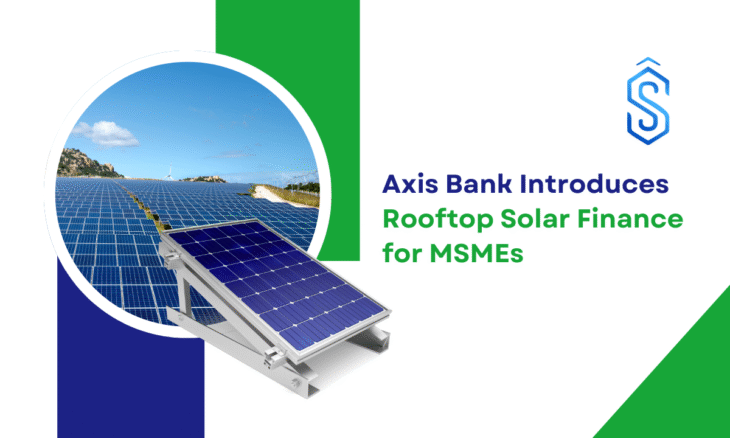 Axis Bank Introduces Rooftop Solar Finance for MSMEs